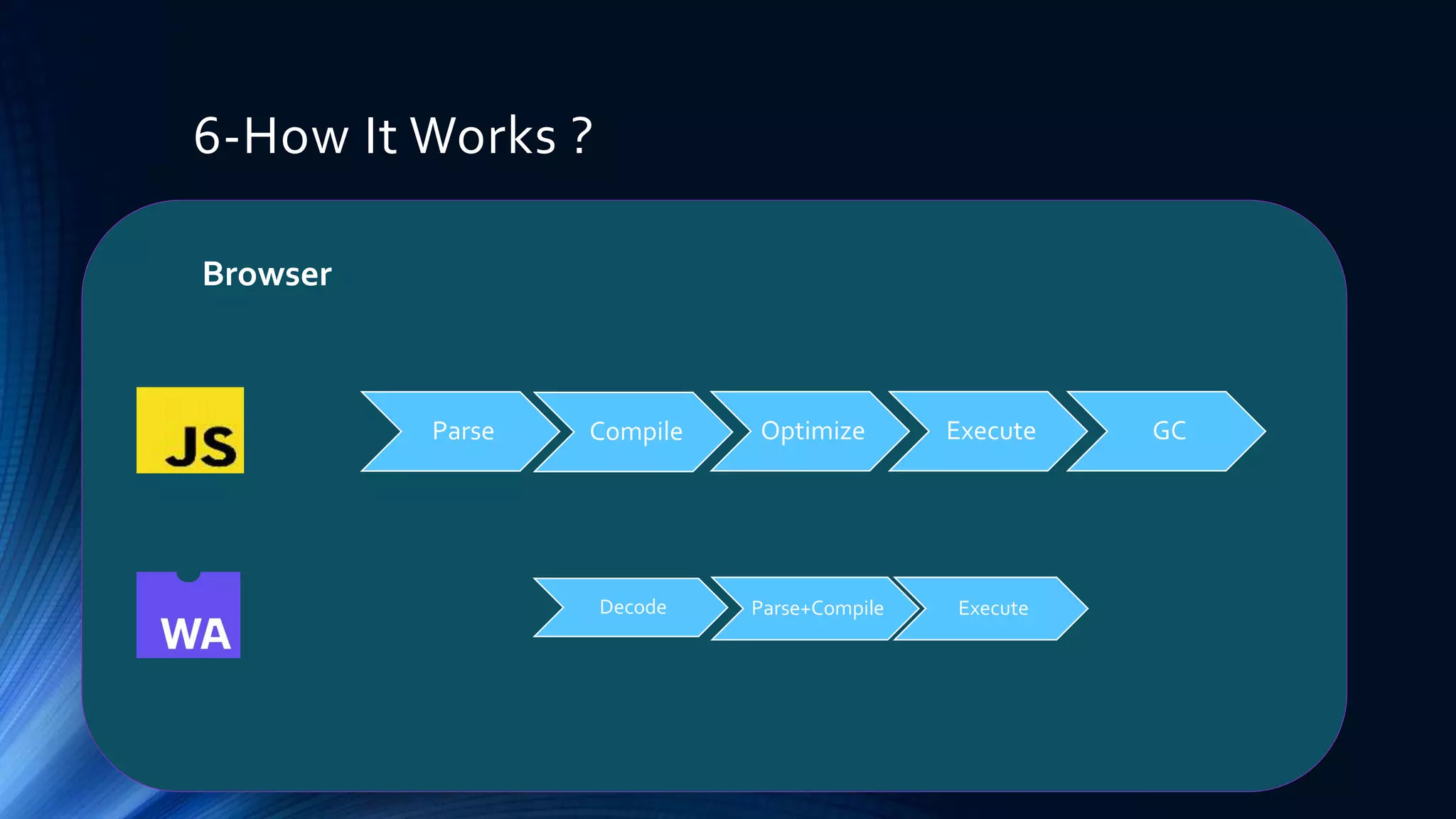 6-How It Works ?

Browser

JS

Parse
Compile
Optimize
Execute
GC

WA

Decode
Parse+Compile
Execute